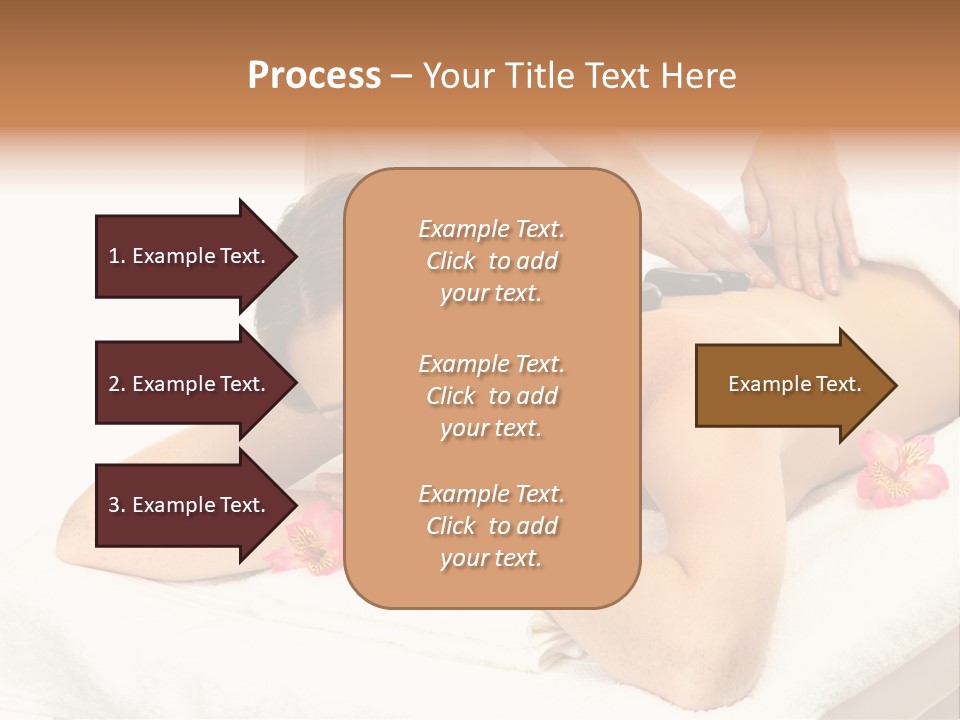 Process – Your Title Text Here

1. Example Text.

2. Example Text.

3. Example Text.

Example Text. Click to add your text.

Example Text. Click to add your text.

Example Text. Click to add your text.

Example Text.